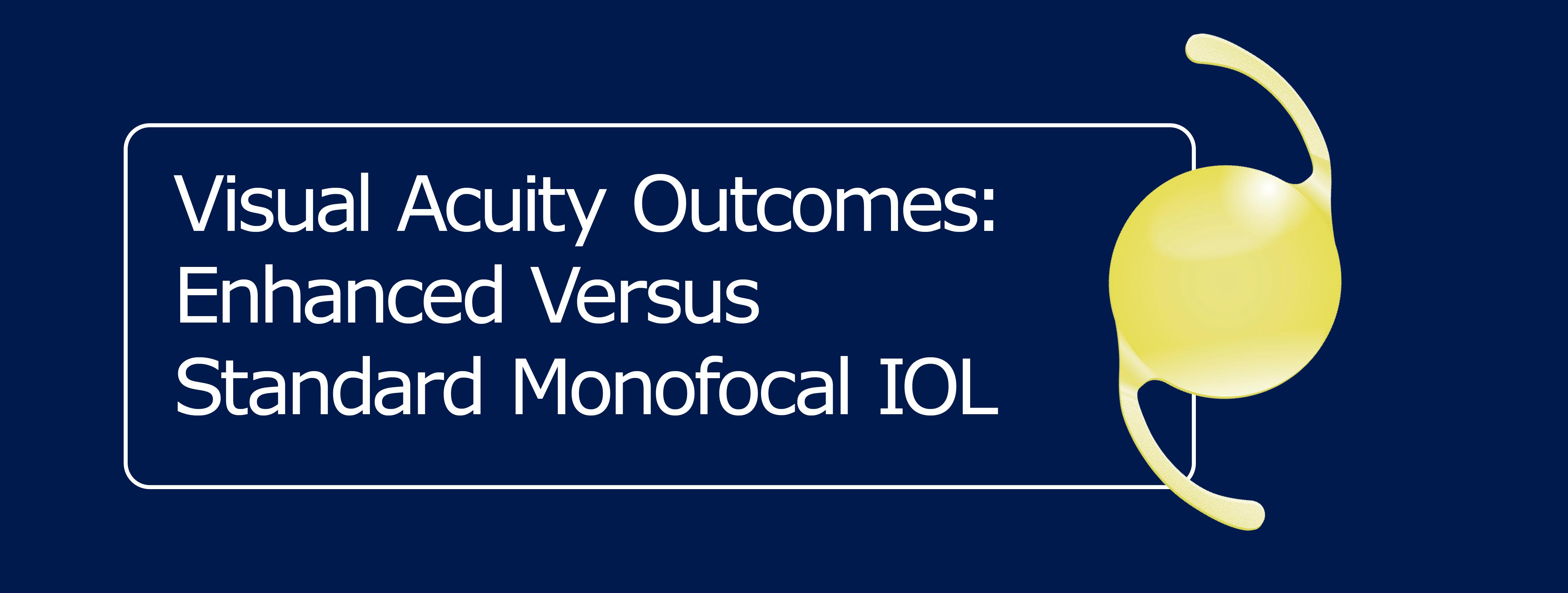 Visual Acuity Outcomes: Enhanced Versus Standard Monofocal IOL